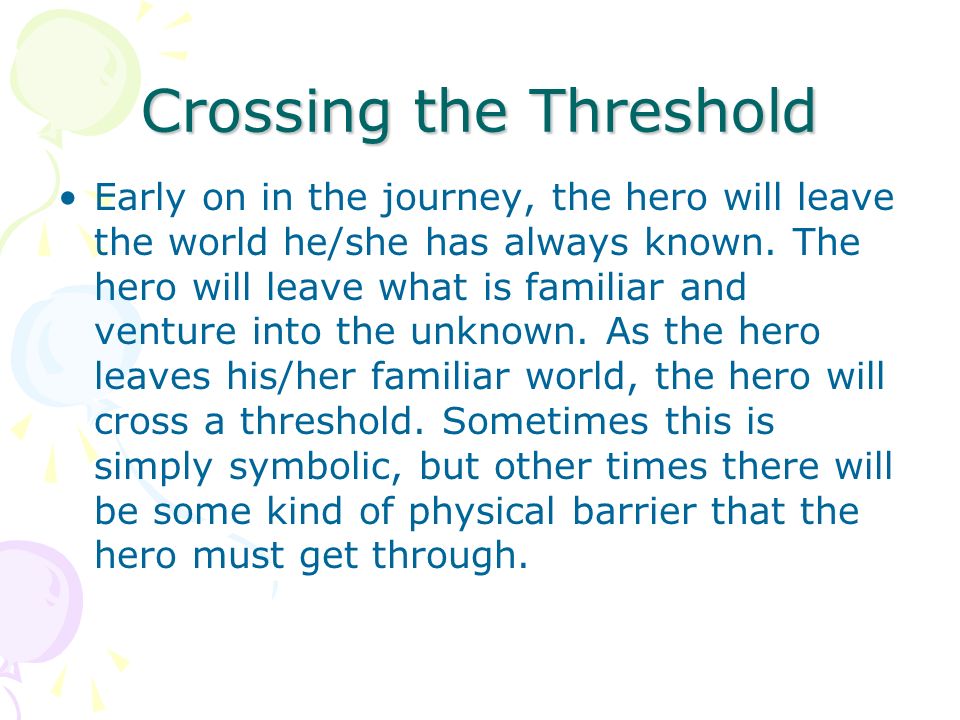 Crossing the Threshold

• Early on in the journey, the hero will leave the world he/she has always known. The hero will leave what is familiar and venture into the unknown. As the hero leaves his/her familiar world, the hero will cross a threshold. Sometimes this is simply symbolic, but other times there will be some kind of physical barrier that the hero must get through.